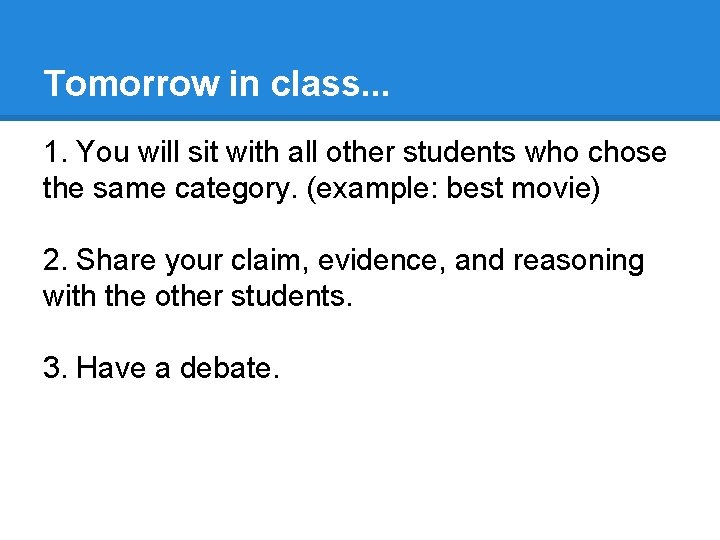 Tomorrow in class...

1. You will sit with all other students who chose the same category. (example: best movie)

2. Share your claim, evidence, and reasoning with the other students.

3. Have a debate.